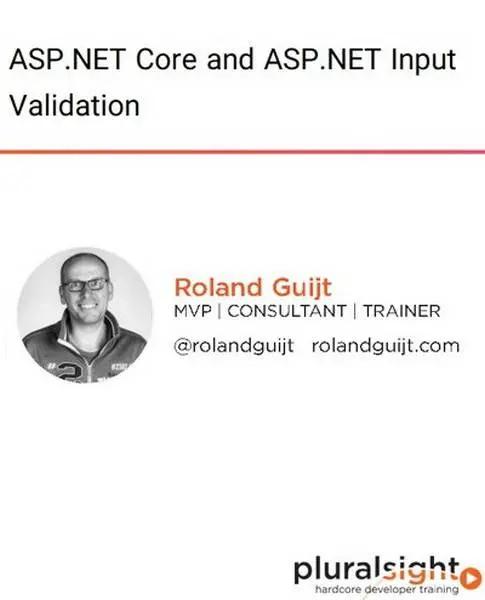 ASP.NET Core and ASP.NET Input Validation

Roland Guijt
MVP | CONSULTANT | TRAINER
@rolandguijt rolandguijt.com

pluralsight
hardcore developer training